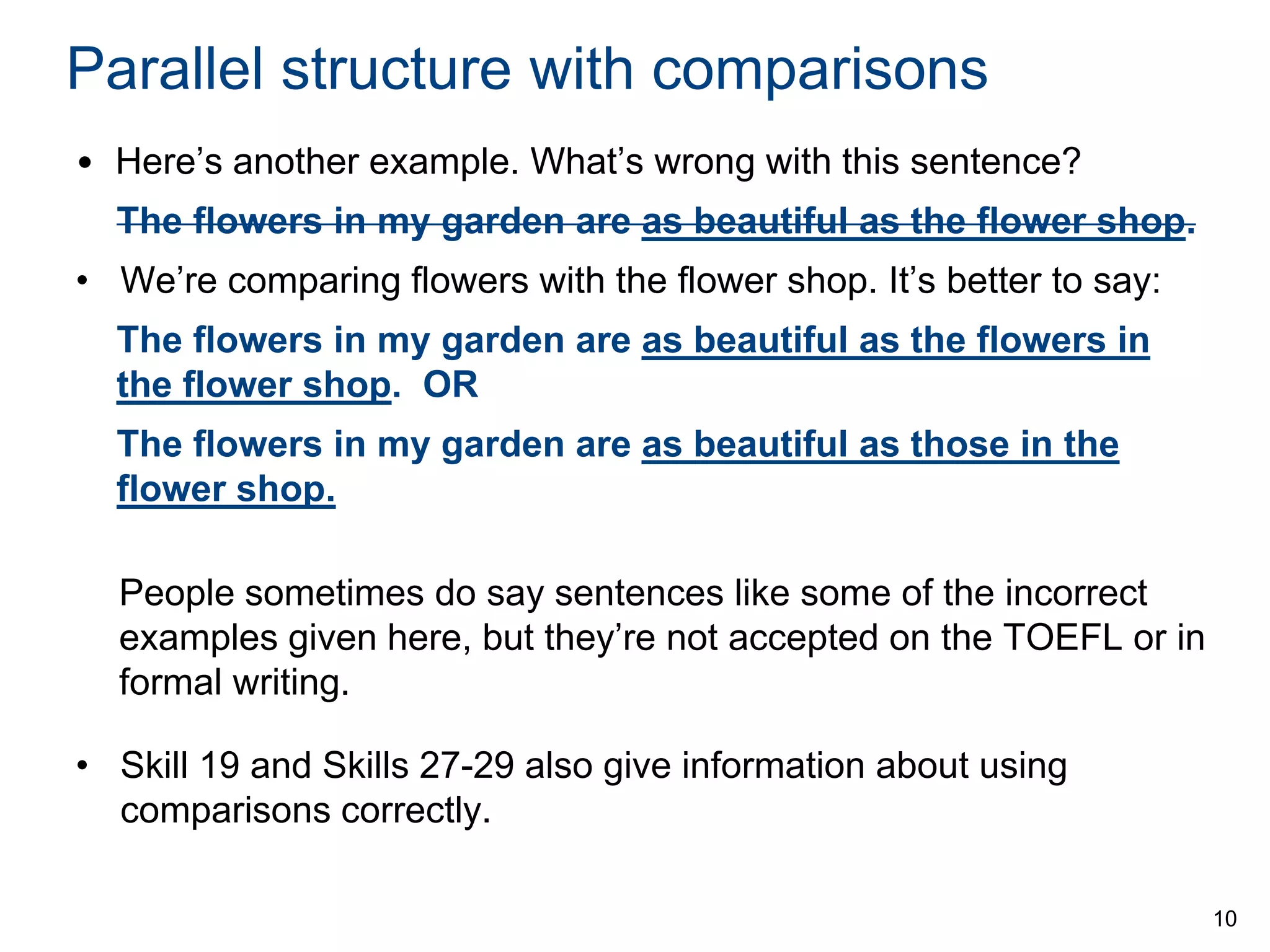 Parallel structure with comparisons

• Here's another example. What's wrong with this sentence?

The flowers in my garden are as beautiful as the flower shop.

• We're comparing flowers with the flower shop. It's better to say:

The flowers in my garden are as beautiful as the flowers in the flower shop.  OR

The flowers in my garden are as beautiful as those in the flower shop.

People sometimes do say sentences like some of the incorrect examples given here, but they're not accepted on the TOEFL or in formal writing.

• Skill 19 and Skills 27-29 also give information about using comparisons correctly.

10